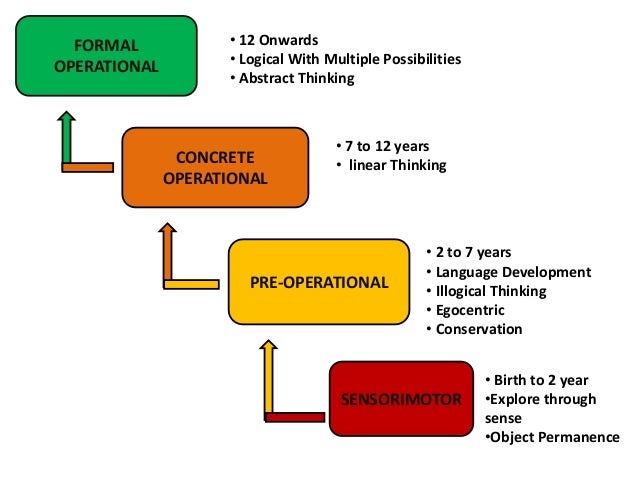 FORMAL OPERATIONAL

• 12 Onwards
• Logical With Multiple Possibilities
• Abstract Thinking

CONCRETE OPERATIONAL

• 7 to 12 years
• linear Thinking

PRE-OPERATIONAL

• 2 to 7 years
• Language Development
• Illogical Thinking
• Egocentric
• Conservation

SENSORIMOTOR

• Birth to 2 year
•Explore through sense
•Object Permanence